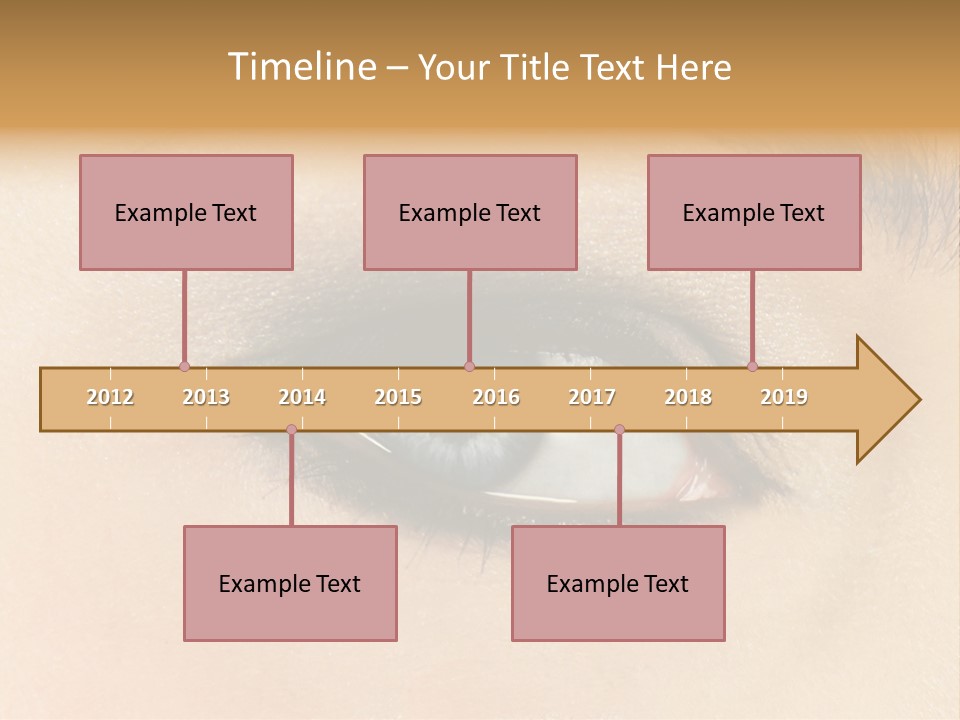 Timeline – Your Title Text Here

Example Text

Example Text

Example Text

2012 2013 2014 2015 2016 2017 2018 2019

Example Text

Example Text